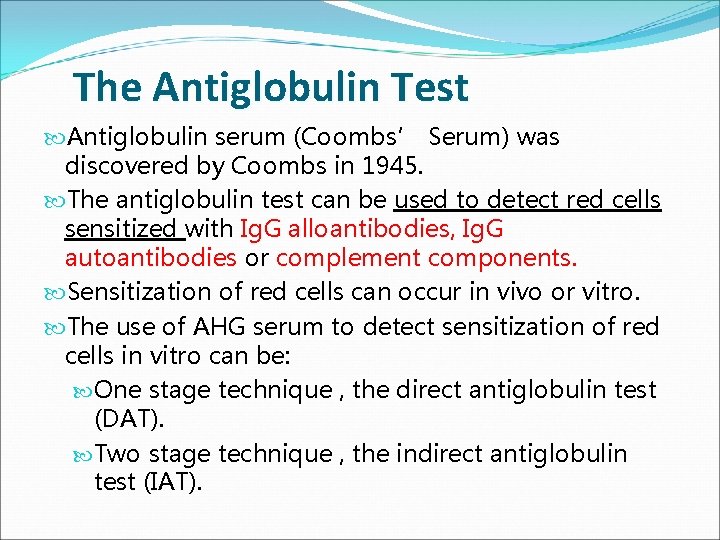 The Antiglobulin Test

Antiglobulin serum (Coombs' Serum) was discovered by Coombs in 1945.

The antiglobulin test can be used to detect red cells sensitized with IgG alloantibodies, IgG autoantibodies or complement components.

Sensitization of red cells can occur in vivo or vitro.

The use of AHG serum to detect sensitization of red cells in vitro can be:

One stage technique , the direct antiglobulin test (DAT).

Two stage technique , the indirect antiglobulin test (IAT).